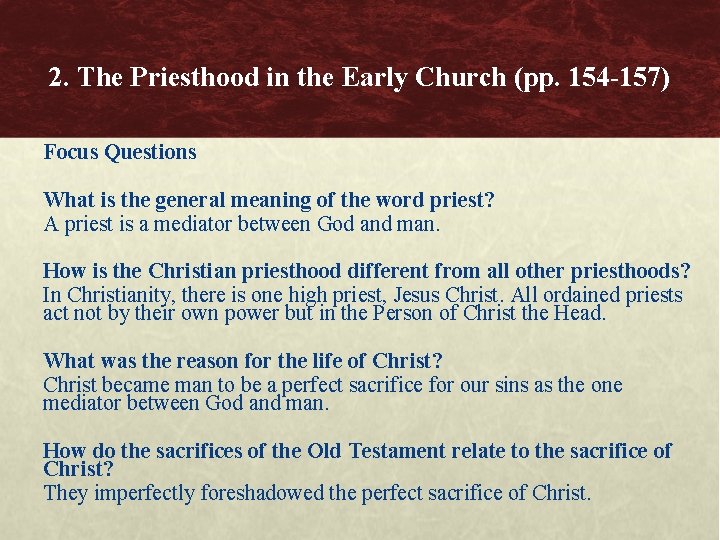 2. The Priesthood in the Early Church (pp. 154-157)

Focus Questions

What is the general meaning of the word priest?
A priest is a mediator between God and man.

How is the Christian priesthood different from all other priesthoods?
In Christianity, there is one high priest, Jesus Christ. All ordained priests act not by their own power but in the Person of Christ the Head.

What was the reason for the life of Christ?
Christ became man to be a perfect sacrifice for our sins as the one mediator between God and man.

How do the sacrifices of the Old Testament relate to the sacrifice of Christ?
They imperfectly foreshadowed the perfect sacrifice of Christ.